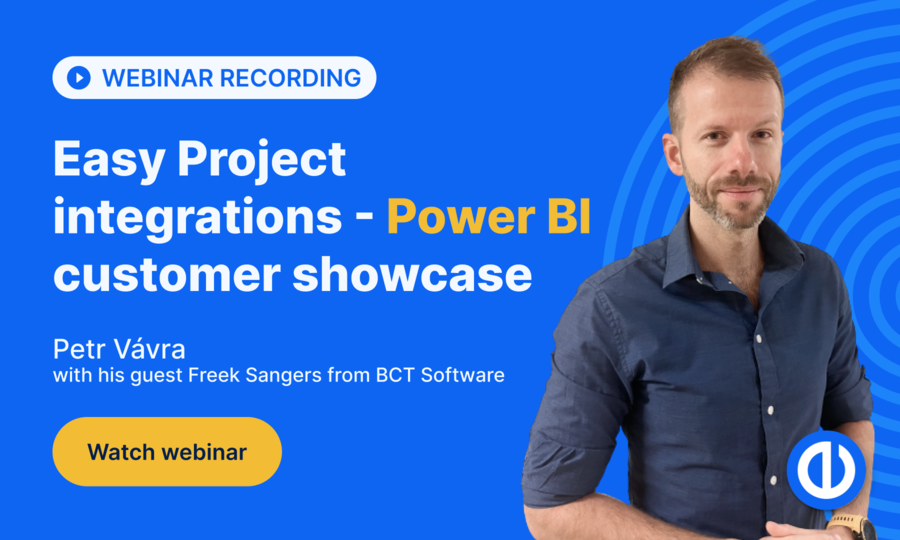 WEBINAR RECORDING

Easy Project integrations - Power BI customer showcase

Petr Vávra
with his guest Freek Sangers from BCT Software

Watch webinar